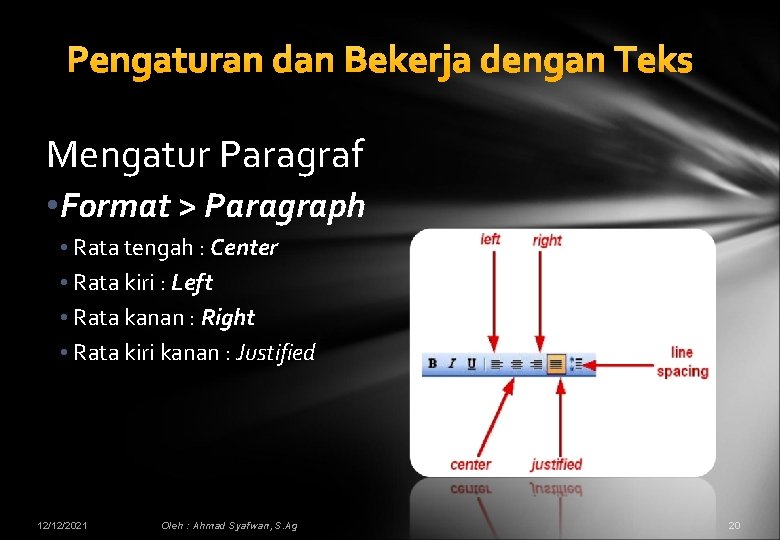 Pengaturan dan Bekerja dengan Teks

Mengatur Paragraf

• Format > Paragraph

• Rata tengah : Center
• Rata kiri : Left
• Rata kanan : Right
• Rata kiri kanan : Justified

left
right
B I U
line spacing
center
justified

12/12/2021
Oleh : Ahmad Syafwan, S.Ag
20